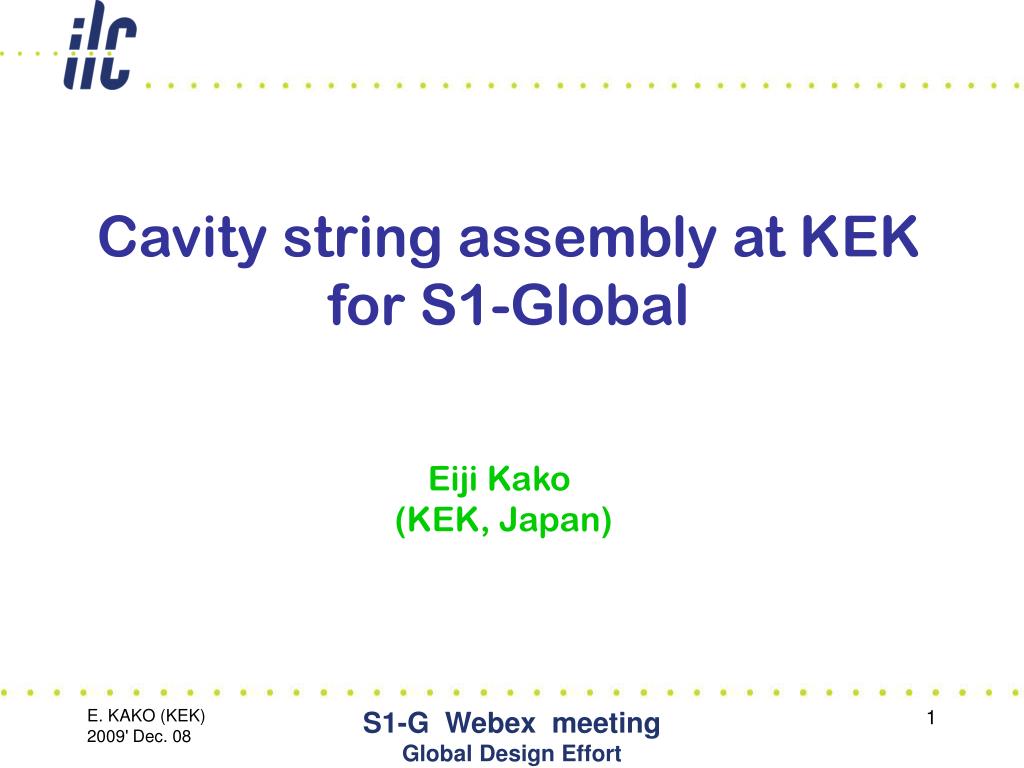 ilc

Cavity string assembly at KEK for S1-Global

Eiji Kako
(KEK, Japan)

E. KAKO (KEK)
2009' Dec. 08

S1-G Webex meeting
Global Design Effort

1